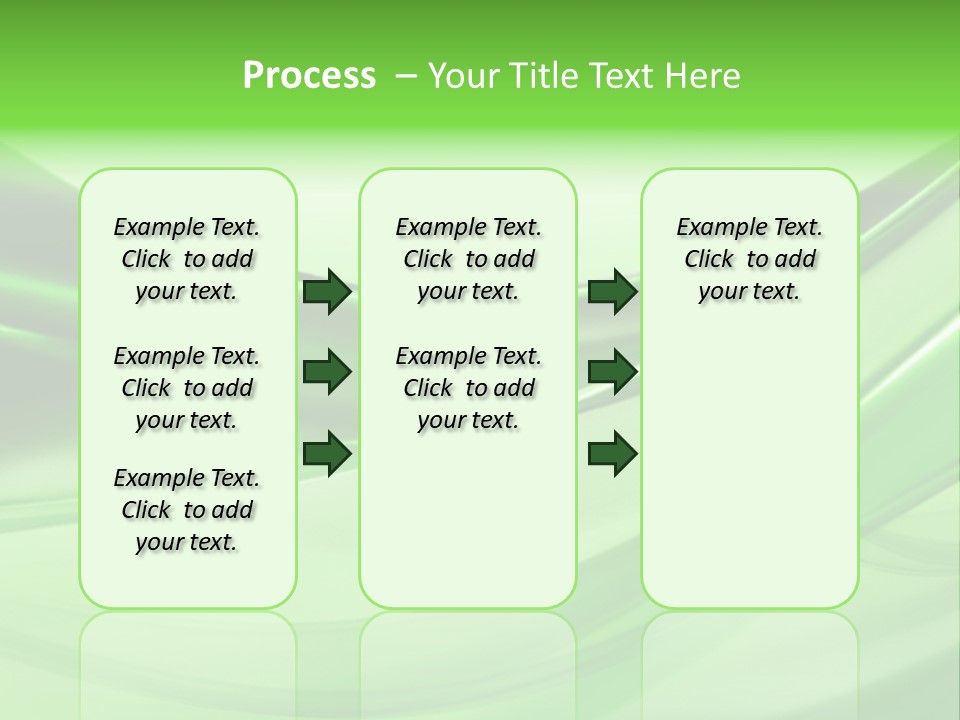 Process – Your Title Text Here

Example Text. Click to add your text.

Example Text. Click to add your text.

Example Text. Click to add your text.

Example Text. Click to add your text.

Example Text. Click to add your text.

Example Text. Click to add your text.